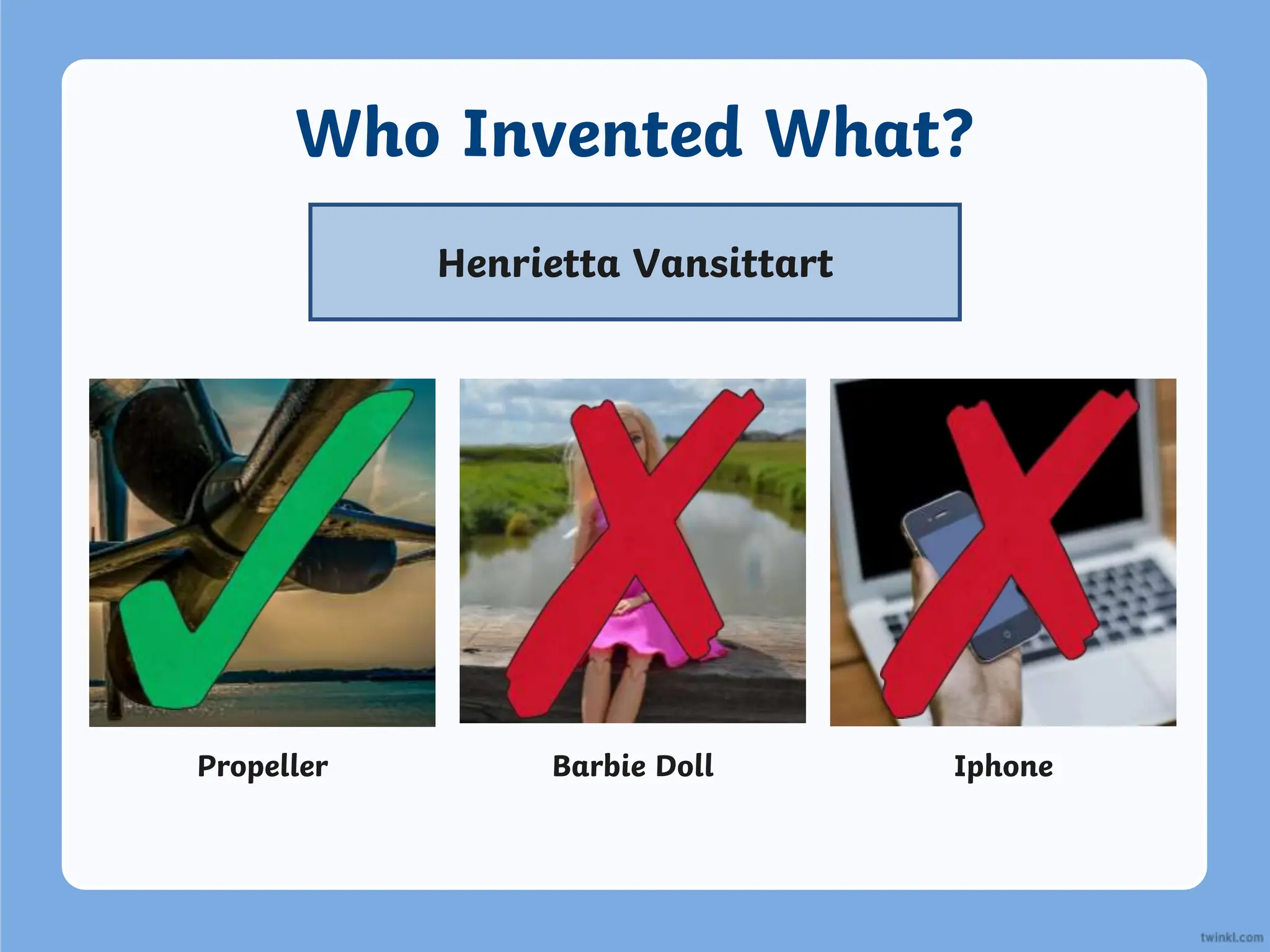 Who Invented What?

Henrietta Vansittart

Propeller

Barbie Doll

Iphone

twinkl.com